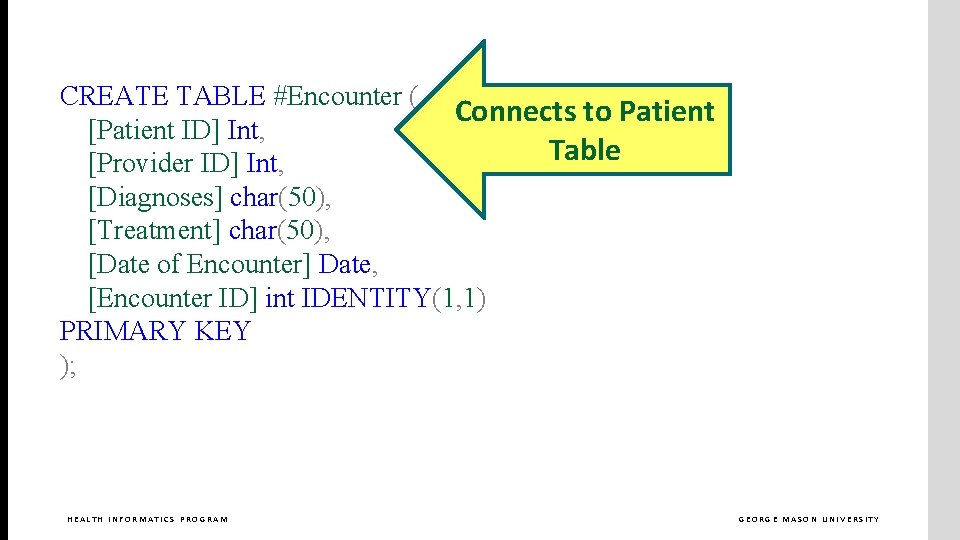 CREATE TABLE #Encounter (
[Patient ID] Int,
[Provider ID] Int,
[Diagnoses] char(50),
[Treatment] char(50),
[Date of Encounter] Date,
[Encounter ID] int IDENTITY(1,1)
PRIMARY KEY
);

Connects to Patient Table

HEALTH INFORMATICS PROGRAM

GEORGE MASON UNIVERSITY